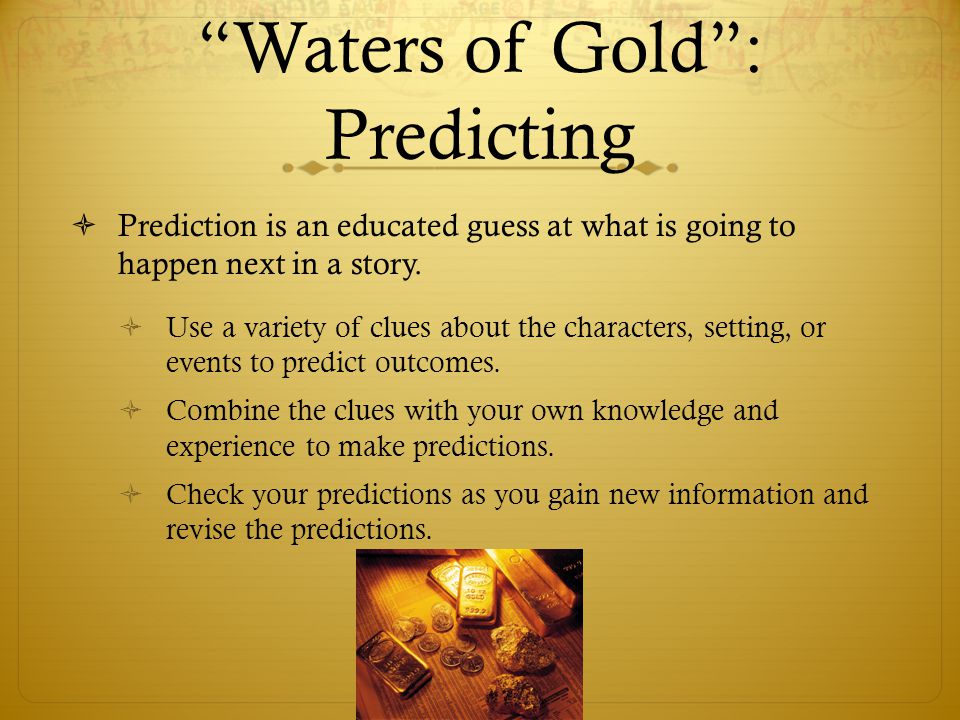 “Waters of Gold”: Predicting

Prediction is an educated guess at what is going to happen next in a story.

Use a variety of clues about the characters, setting, or events to predict outcomes.

Combine the clues with your own knowledge and experience to make predictions.

Check your predictions as you gain new information and revise the predictions.